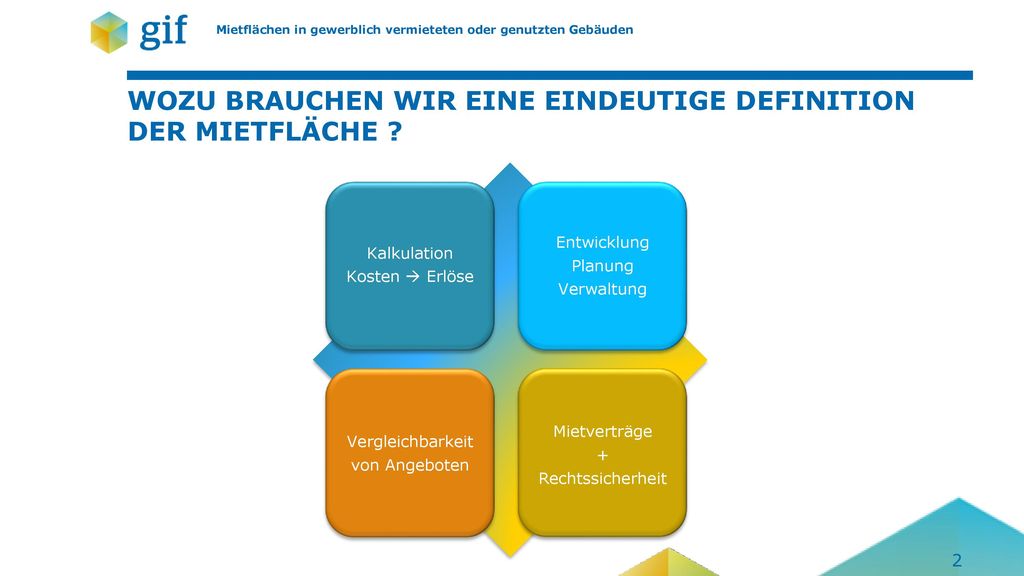 gif

Mietflächen in gewerblich vermieteten oder genutzten Gebäuden

WOZU BRAUCHEN WIR EINE EINDEUTIGE DEFINITION DER MIETFLÄCHE ?

Kalkulation
Kosten → Erlöse

Entwicklung
Planung
Verwaltung

Vergleichbarkeit
von Angeboten

Mietverträge
+
Rechtssicherheit

2